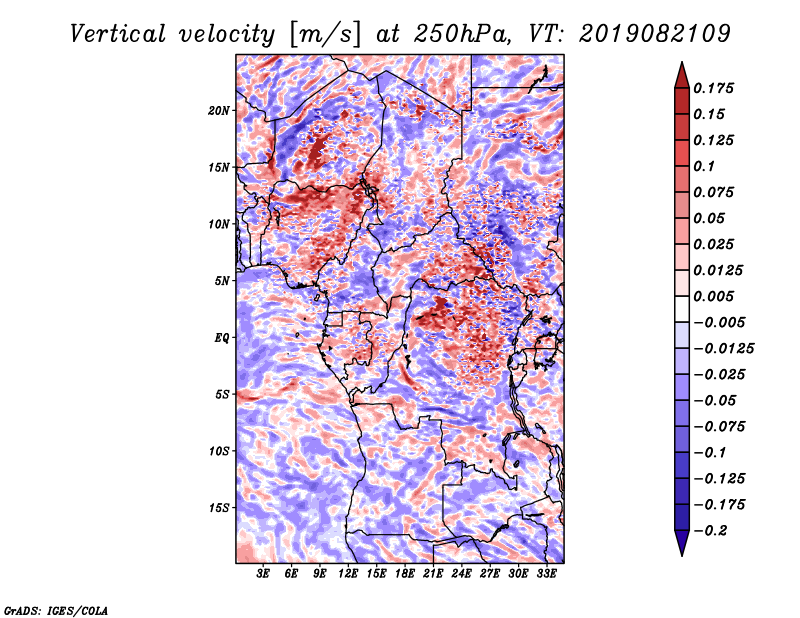 Vertical velocity [m/s] at 250hPa, VT: 2019082109

20N
15N
10N
5N
EQ
5S
10S
15S

3E 6E 9E 12E 15E 18E 21E 24E 27E 30E 33E

0.175
0.15
0.125
0.1
0.075
0.05
0.025
0.0125
0.005
−0.005
−0.0125
−0.025
−0.05
−0.075
−0.1
−0.125
−0.175
−0.2

GrADS: IGES/COLA